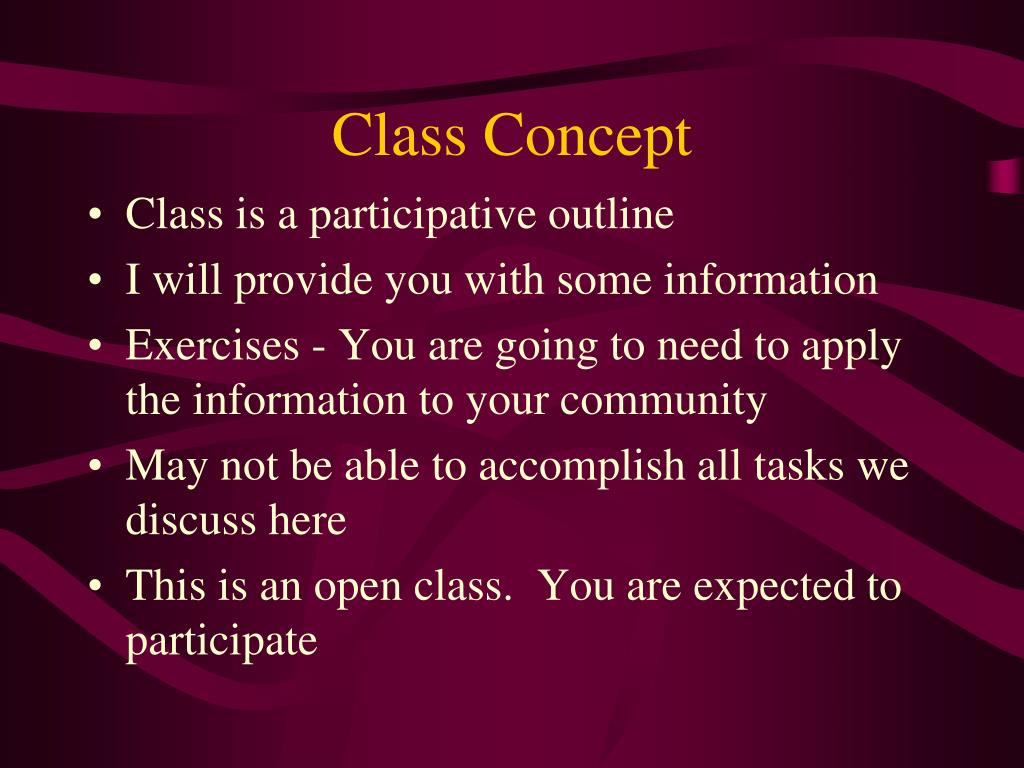 Class Concept

• Class is a participative outline
• I will provide you with some information
• Exercises - You are going to need to apply the information to your community
• May not be able to accomplish all tasks we discuss here
• This is an open class.  You are expected to participate